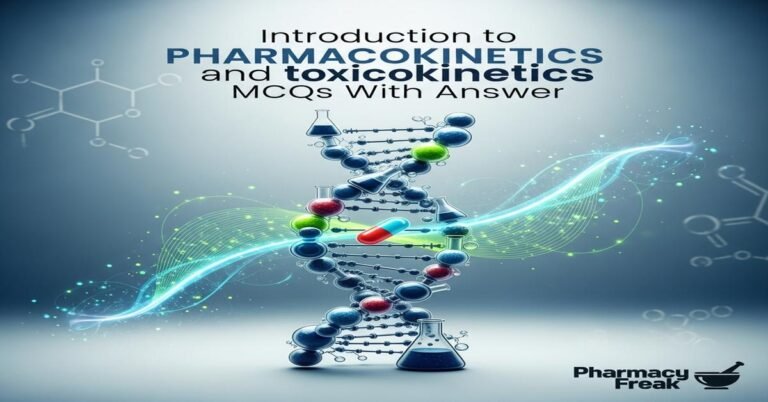 Introduction to
PHARMACOKINETICS
and toxicokinetics
MCQs With Answer

Pharmacy
Freak